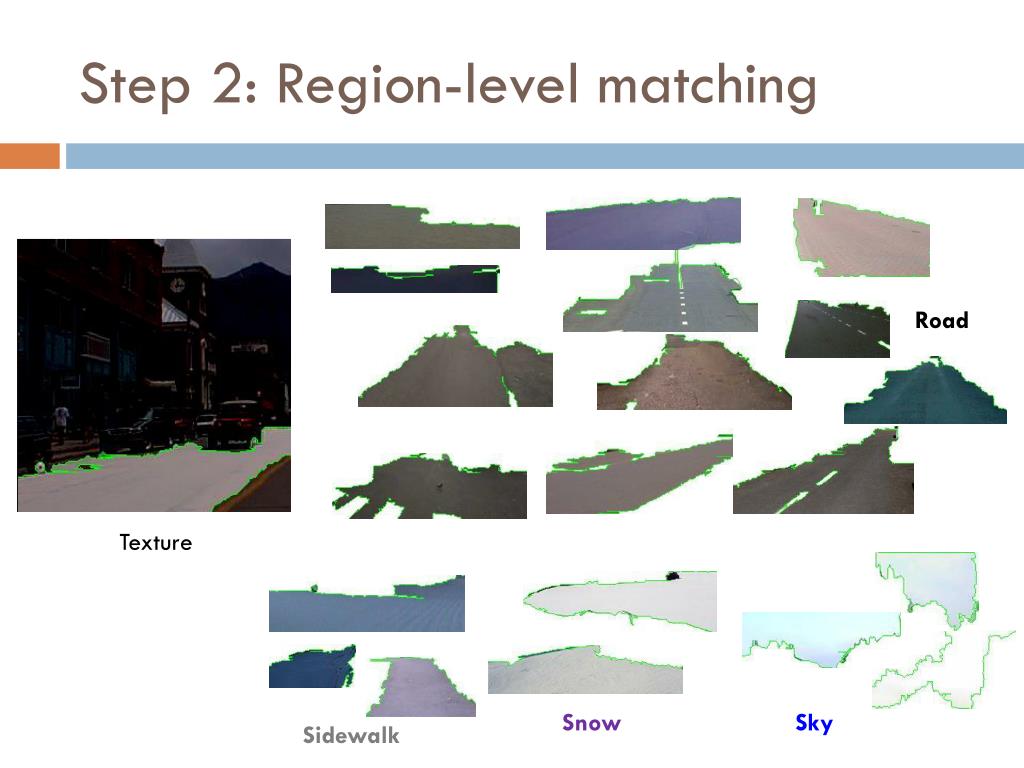 Step 2: Region-level matching

Road

Texture

Sidewalk

Snow

Sky